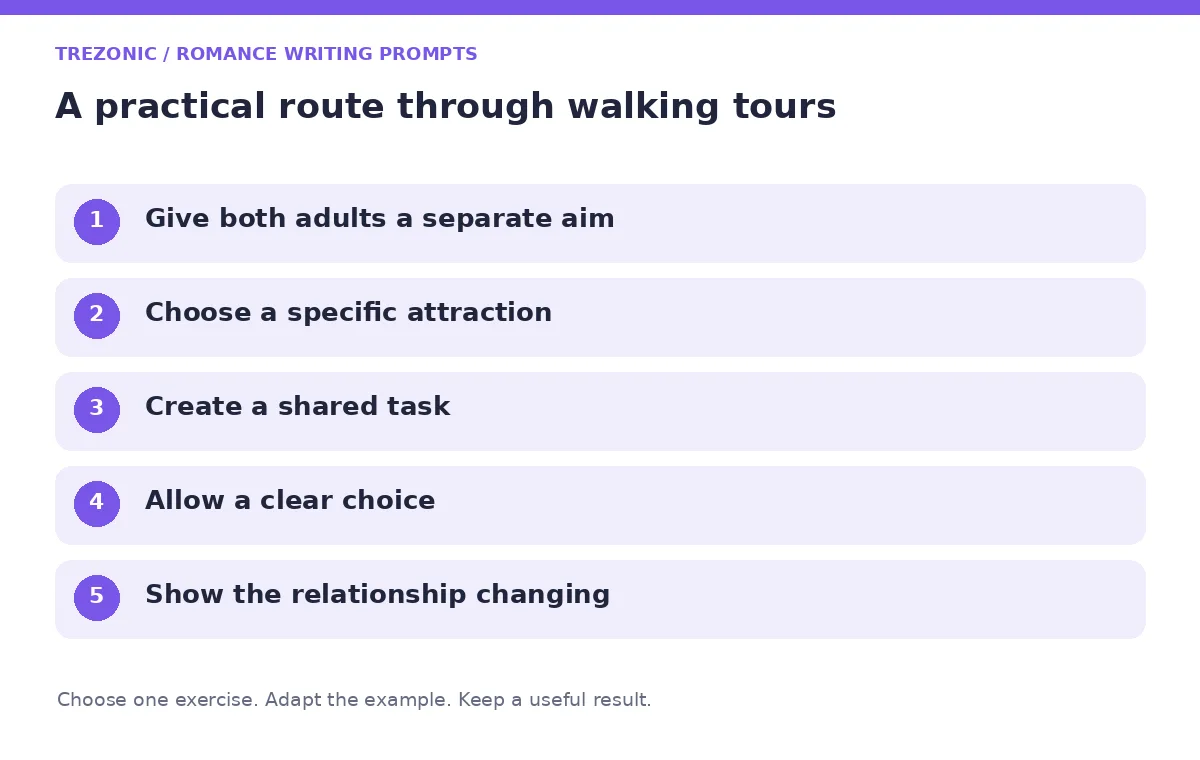 TREZONIC / ROMANCE WRITING PROMPTS

A practical route through walking tours

1 Give both adults a separate aim

2 Choose a specific attraction

3 Create a shared task

4 Allow a clear choice

5 Show the relationship changing

Choose one exercise. Adapt the example. Keep a useful result.